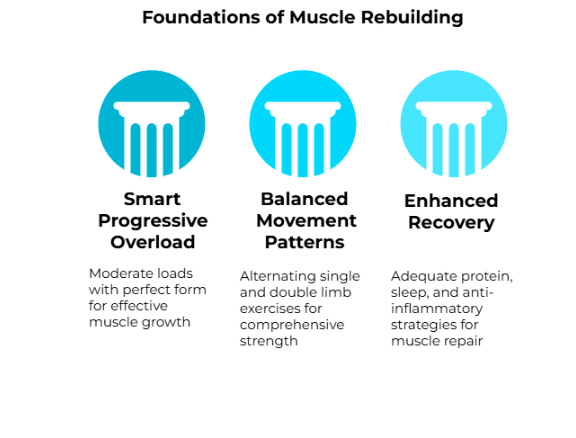 Foundations of Muscle Rebuilding

Smart Progressive Overload

Moderate loads with perfect form for effective muscle growth

Balanced Movement Patterns

Alternating single and double limb exercises for comprehensive strength

Enhanced Recovery

Adequate protein, sleep, and anti-inflammatory strategies for muscle repair